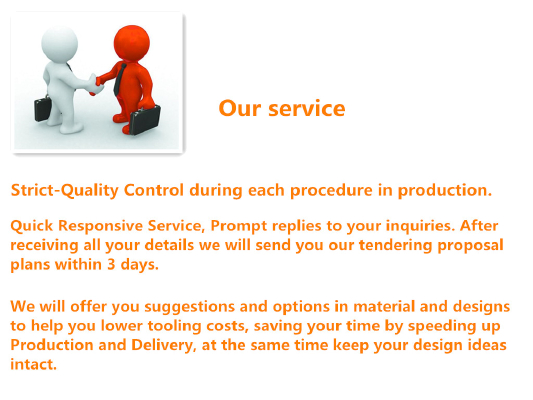 Our service

Strict-Quality Control during each procedure in production.

Quick Responsive Service, Prompt replies to your inquiries. After receiving all your details we will send you our tendering proposal plans within 3 days.

We will offer you suggestions and options in material and designs to help you lower tooling costs, saving your time by speeding up Production and Delivery, at the same time keep your design ideas intact.